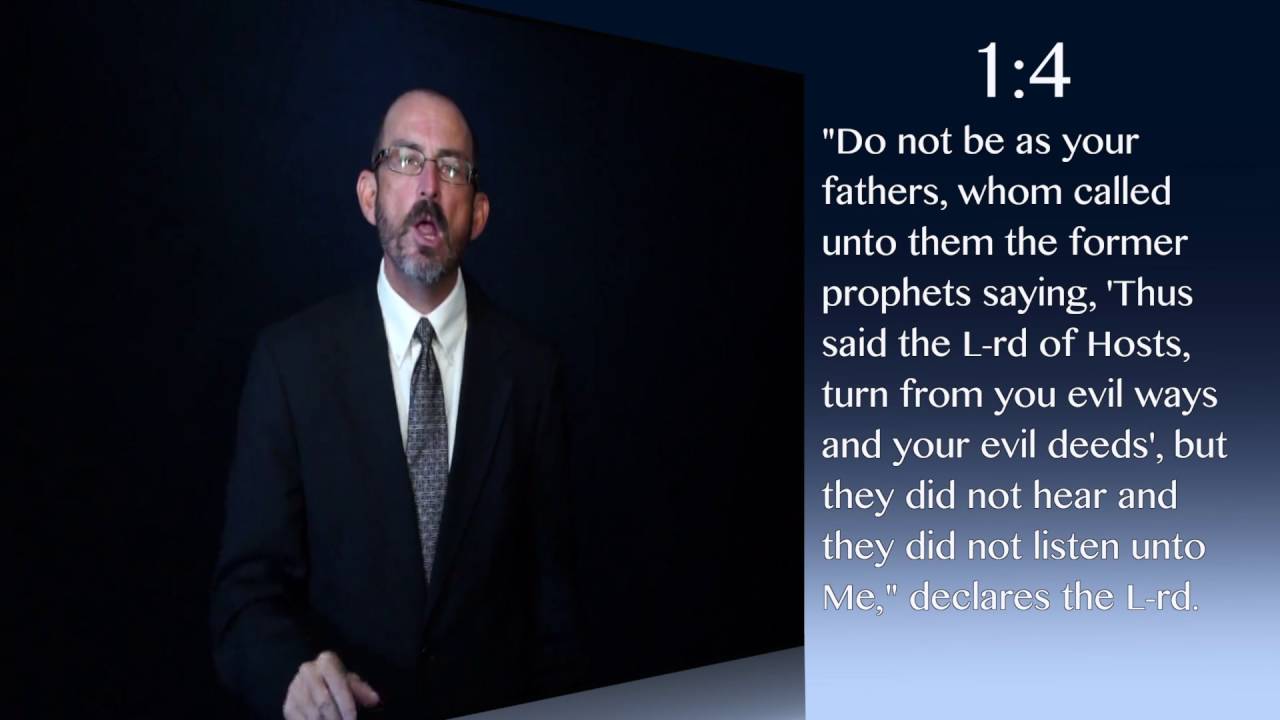 1:4

"Do not be as your fathers, whom called unto them the former prophets saying, 'Thus said the L-rd of Hosts, turn from you evil ways and your evil deeds', but they did not hear and they did not listen unto Me," declares the L-rd.